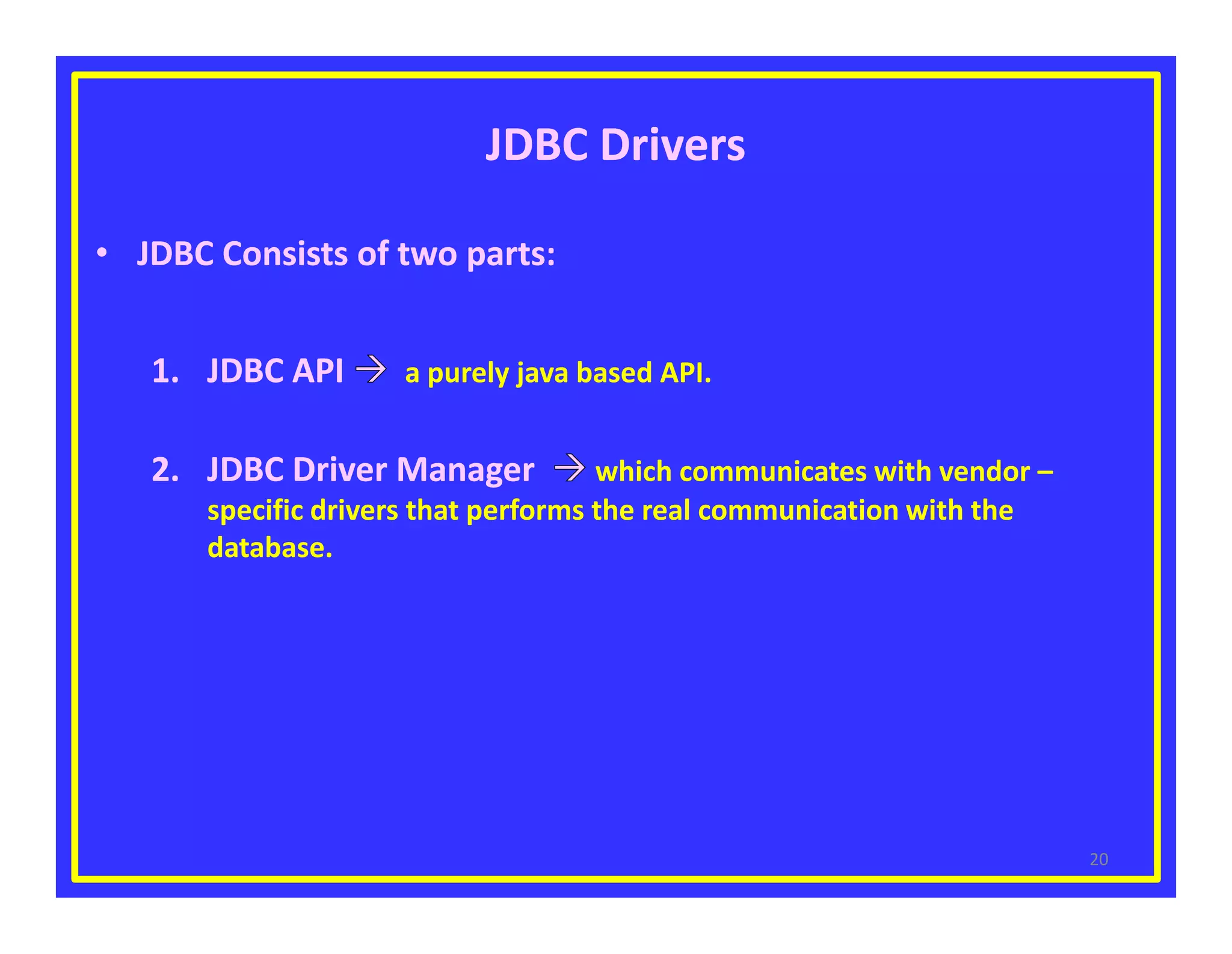 JDBC Drivers

• JDBC Consists of two parts:

1. JDBC API → a purely java based API.

2. JDBC Driver Manager → which communicates with vendor – specific drivers that performs the real communication with the database.

20